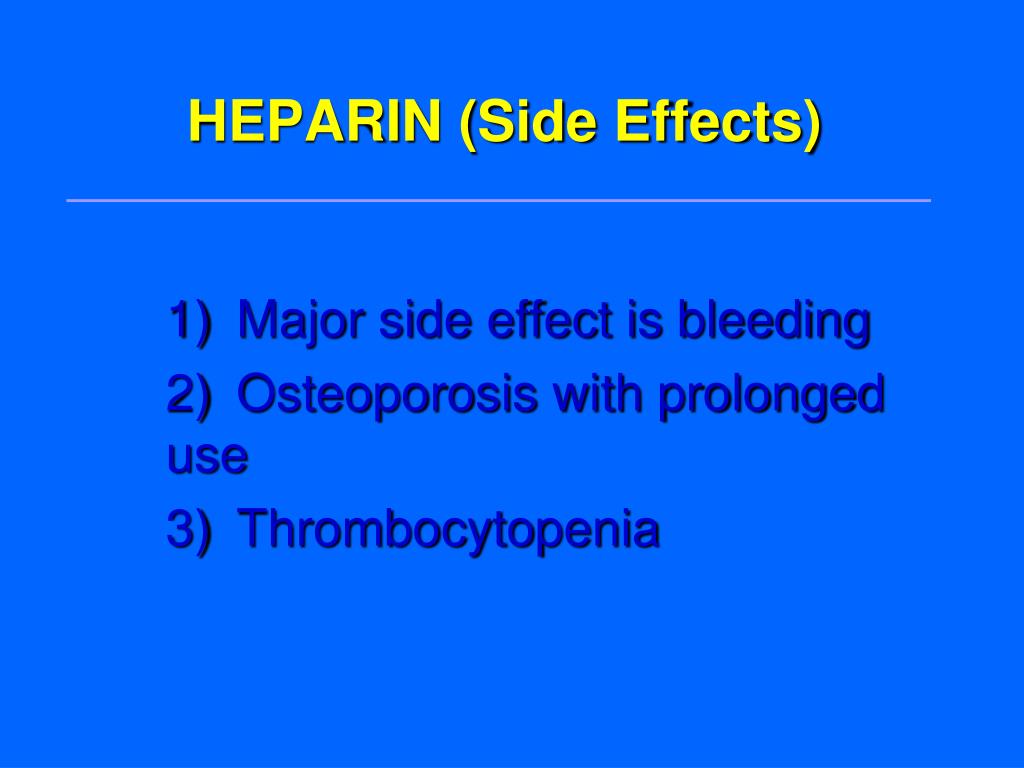 HEPARIN (Side Effects)

1) Major side effect is bleeding

2) Osteoporosis with prolonged use

3) Thrombocytopenia